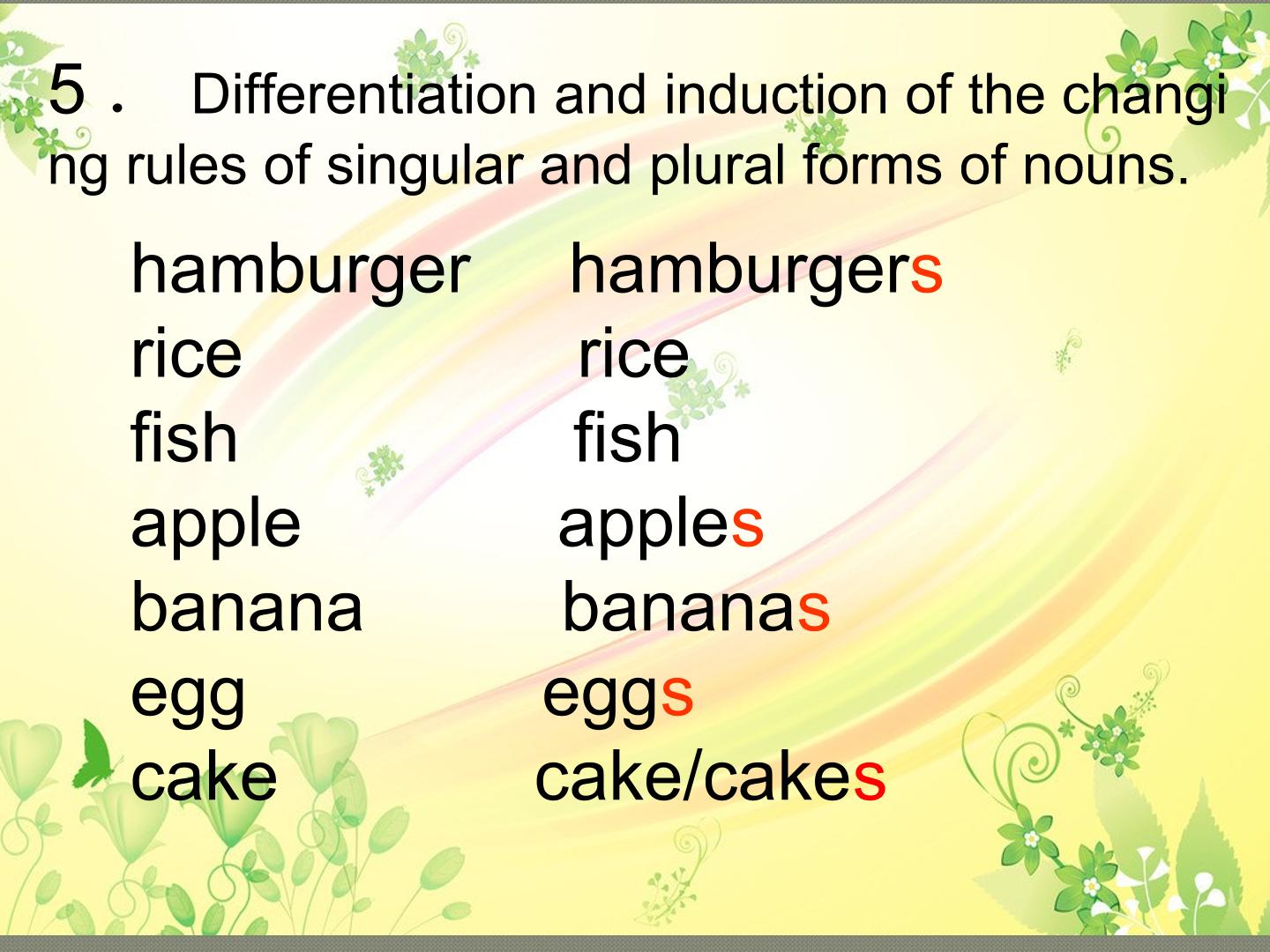 5． Differentiation and induction of the changing rules of singular and plural forms of nouns.

hamburger hamburgers
rice rice
fish fish
apple apples
banana bananas
egg eggs
cake cake/cakes